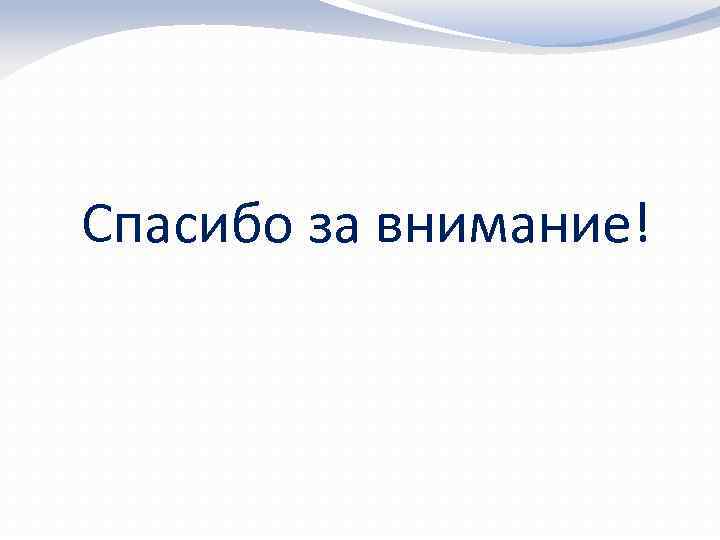 Спасибо за внимание!